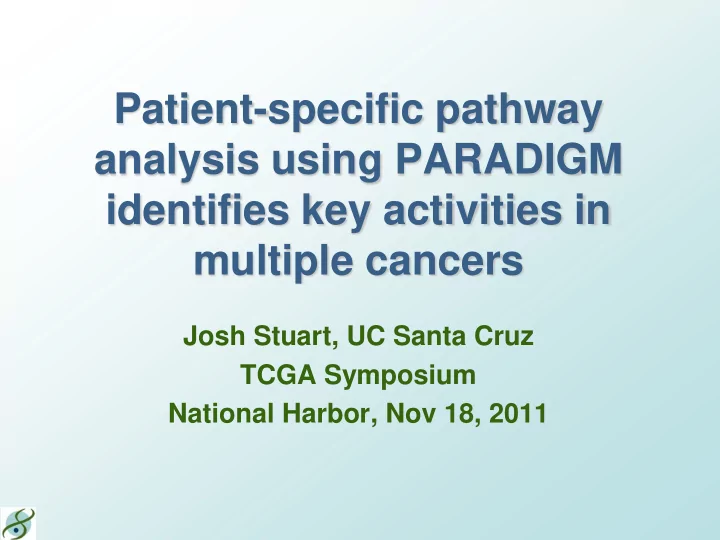 Patient-specific pathway analysis using PARADIGM identifies key activities in multiple cancers

Josh Stuart, UC Santa Cruz
TCGA Symposium
National Harbor, Nov 18, 2011